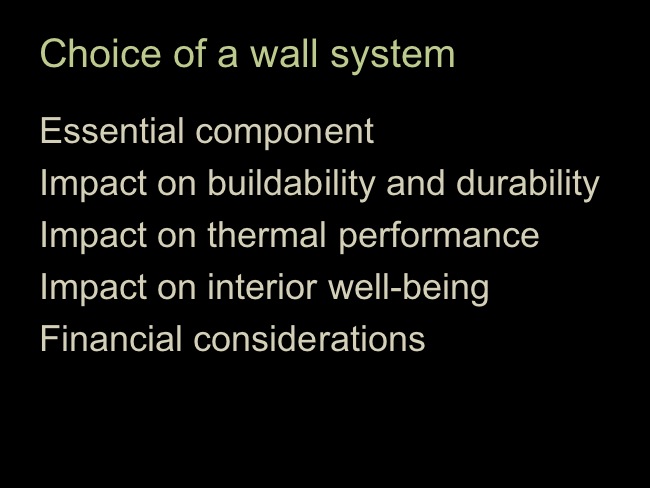 Choice of a wall system

Essential component
Impact on buildability and durability
Impact on thermal performance
Impact on interior well-being
Financial considerations